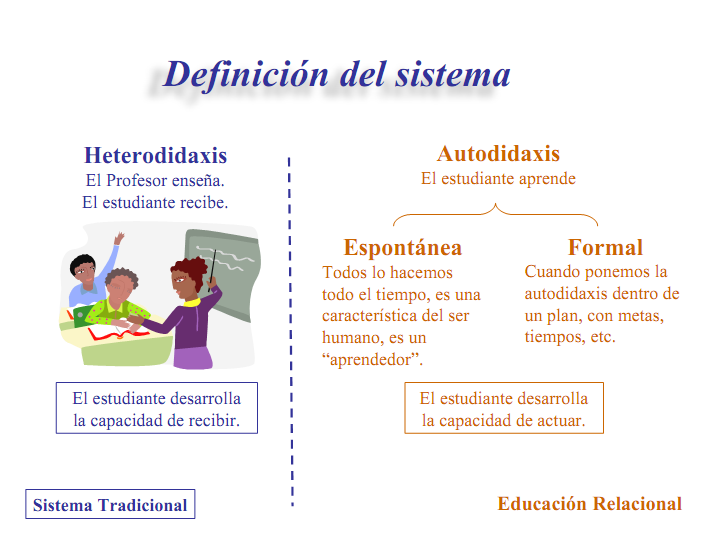 Definición del sistema

Heterodidaxis
El Profesor enseña.
El estudiante recibe.

El estudiante desarrolla la capacidad de recibir.

Sistema Tradicional

Autodidaxis
El estudiante aprende

Espontánea
Todos lo hacemos todo el tiempo, es una característica del ser humano, es un “aprendedor”.

Formal
Cuando ponemos la autodidaxis dentro de un plan, con metas, tiempos, etc.

El estudiante desarrolla la capacidad de actuar.

Educación Relacional